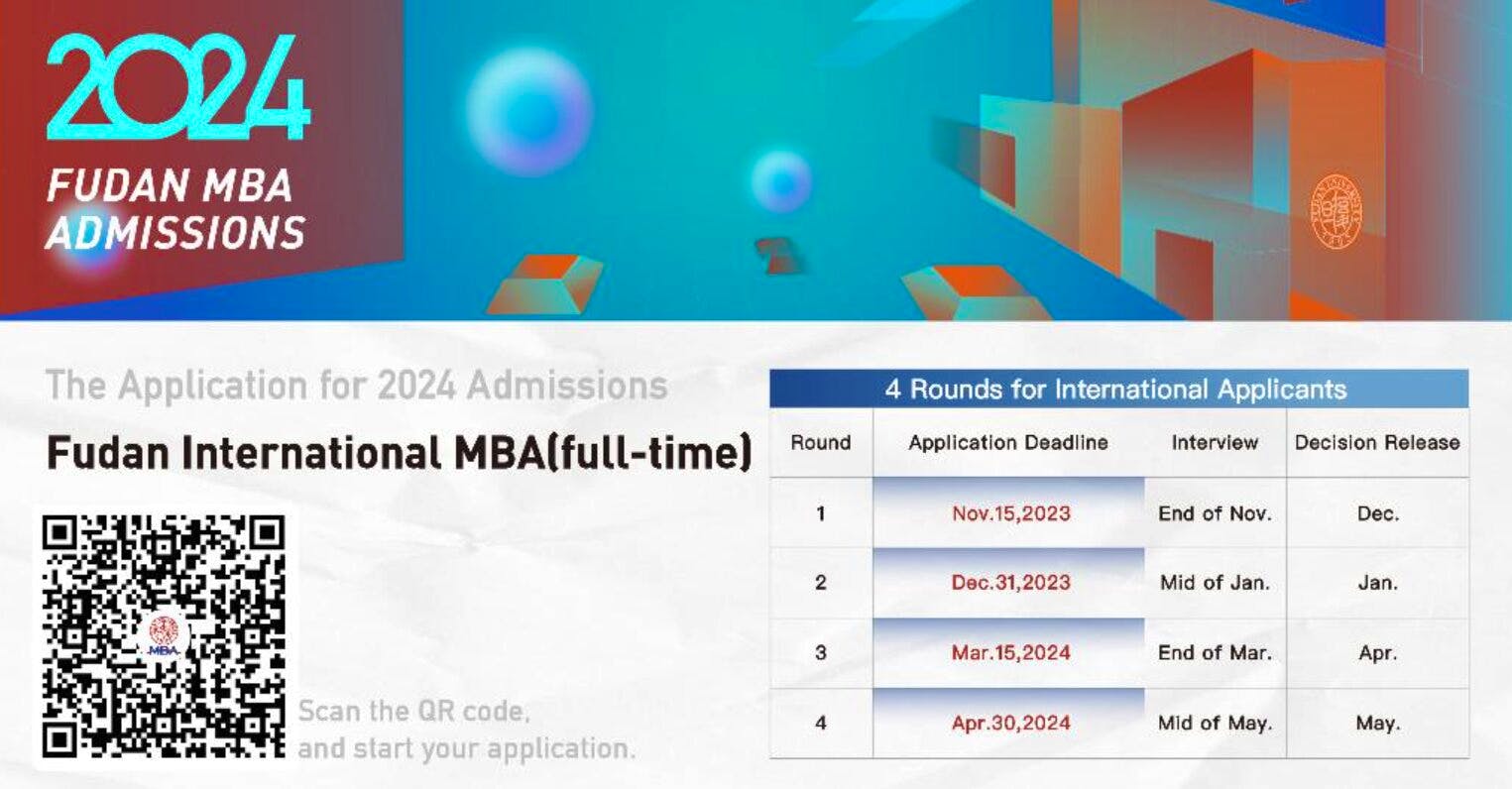 2024
FUDAN MBA ADMISSIONS

The Application for 2024 Admissions
Fudan International MBA(full-time)

MBA

Scan the QR code, and start your application.

4 Rounds for International Applicants

| Round | Application Deadline | Interview | Decision Release |
|---|---|---|---|
| 1 | Nov.15,2023 | End of Nov. | Dec. |
| 2 | Dec.31,2023 | Mid of Jan. | Jan. |
| 3 | Mar.15,2024 | End of Mar. | Apr. |
| 4 | Apr.30,2024 | Mid of May. | May. |